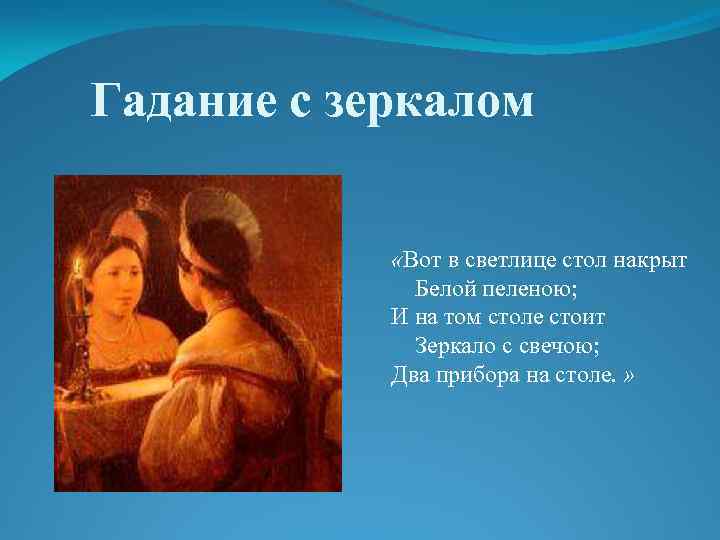 Гадание с зеркалом

«Вот в светлице стол накрыт
Белой пеленою;
И на том столе стоит
Зеркало с свечою;
Два прибора на столе. »